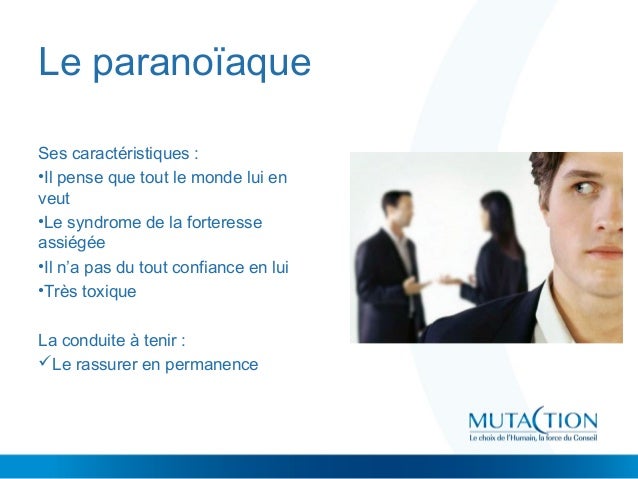 Le paranoïaque

Ses caractéristiques :
•Il pense que tout le monde lui en veut
•Le syndrome de la forteresse assiégée
•Il n'a pas du tout confiance en lui
•Très toxique

La conduite à tenir :
✓Le rassurer en permanence

MUTACTION
Le choix de l'Humain, la force du Conseil